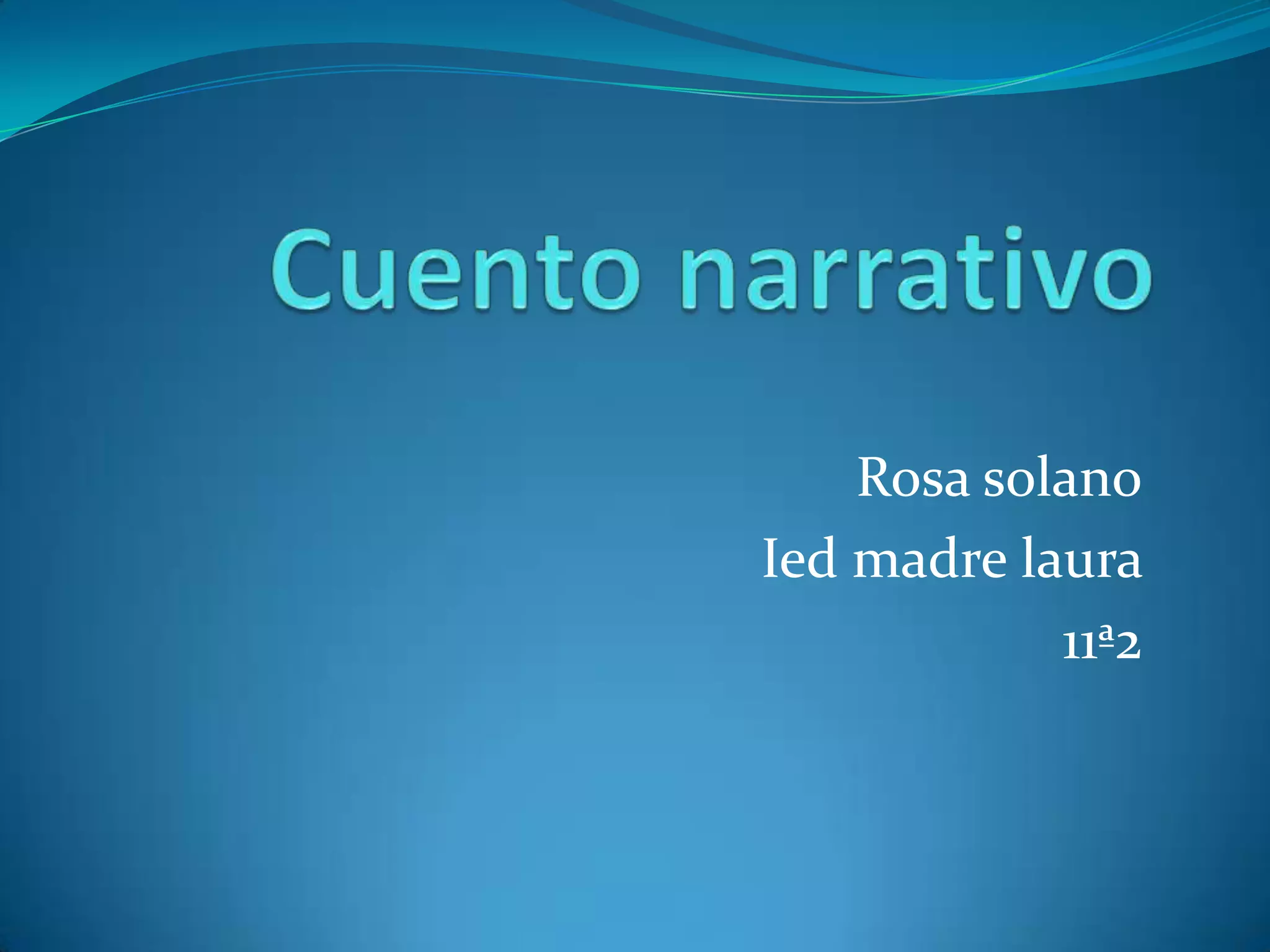 Cuento narrativo

Rosa solano
Ied madre laura
11ª2